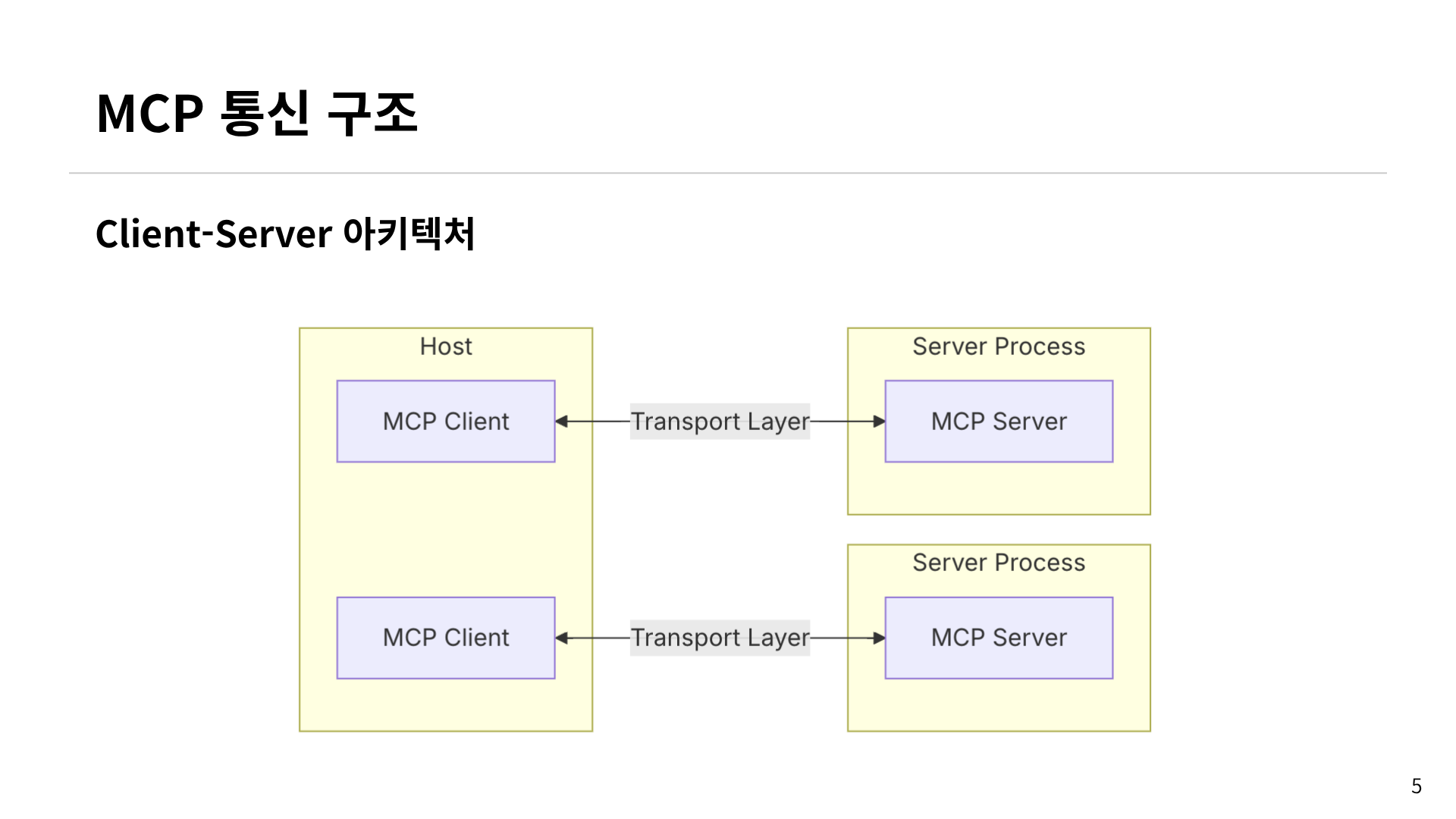 MCP 통신 구조

Client-Server 아키텍처

Host

MCP Client

Transport Layer

Server Process

MCP Server

MCP Client

Transport Layer

Server Process

MCP Server

5